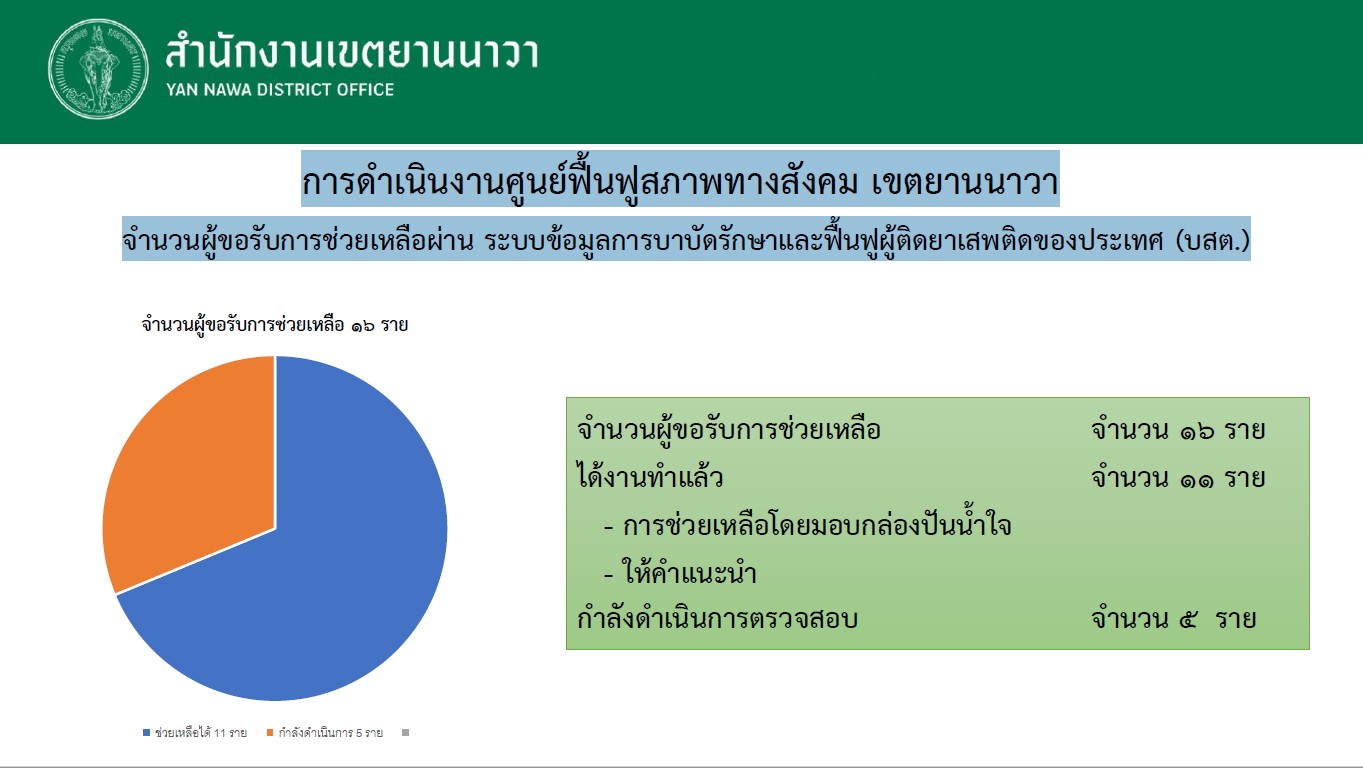 สำนักงานเขตยานนาวา
YAN NAWA DISTRICT OFFICE

การดำเนินงานศูนย์ฟื้นฟูสภาพทางสังคม เขตยานนาวา

จำนวนผู้ขอรับการช่วยเหลือผ่าน ระบบข้อมูลการบาบัดรักษาและฟื้นฟูผู้ติดยาเสพติดของประเทศ (บสต.)

จำนวนผู้ขอรับการช่วยเหลือ ๑๖ ราย

ช่วยเหลือได้ 11 ราย
กำลังดำเนินการ 5 ราย

จำนวนผู้ขอรับการช่วยเหลือ จำนวน ๑๖ ราย
ได้งานทำแล้ว จำนวน ๑๑ ราย
- การช่วยเหลือโดยมอบกล่องปันน้ำใจ
- ให้คำแนะนำ
กำลังดำเนินการตรวจสอบ จำนวน ๕ ราย